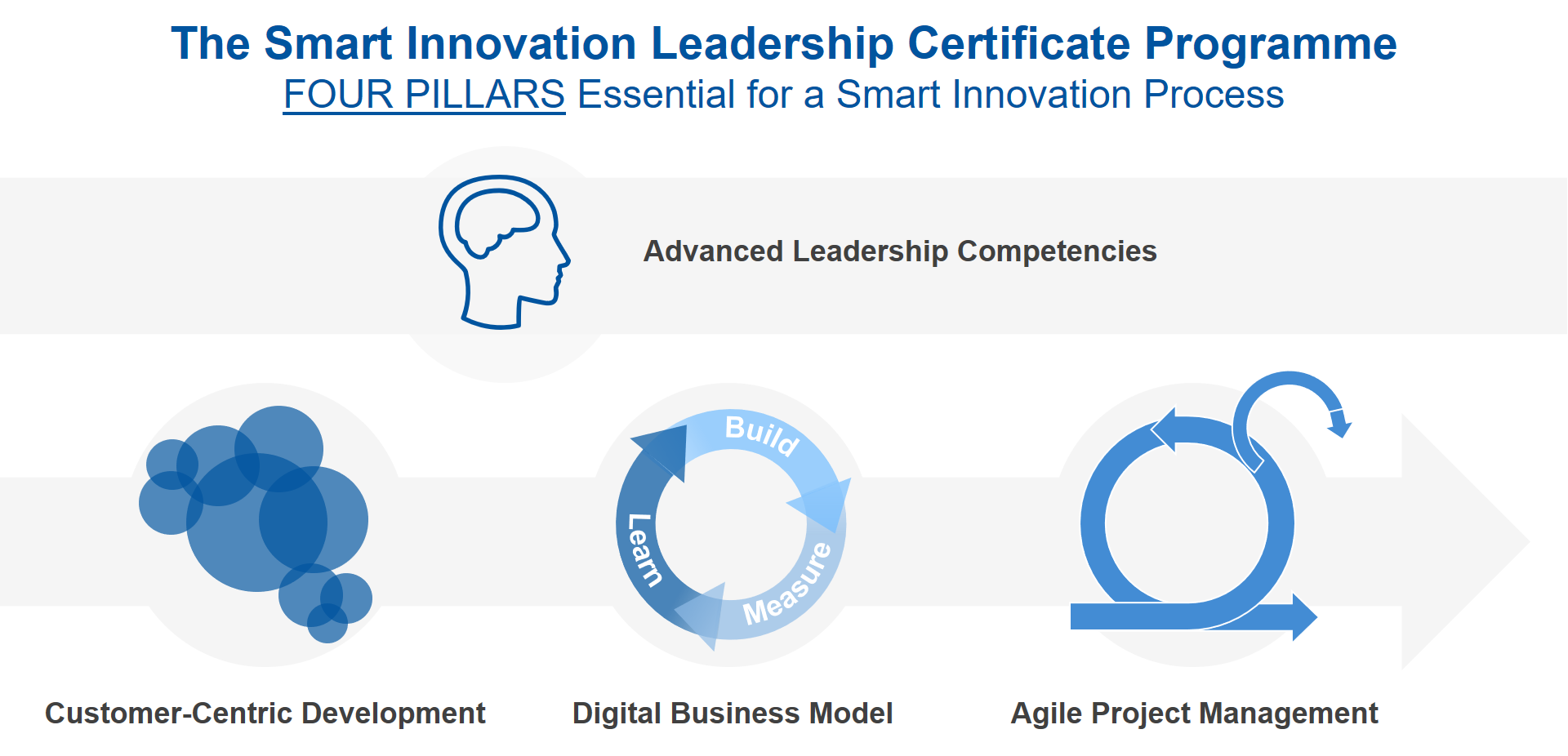 The Smart Innovation Leadership Certificate Programme
FOUR PILLARS Essential for a Smart Innovation Process

Advanced Leadership Competencies

Build
Measure
Learn

Customer-Centric Development

Digital Business Model

Agile Project Management